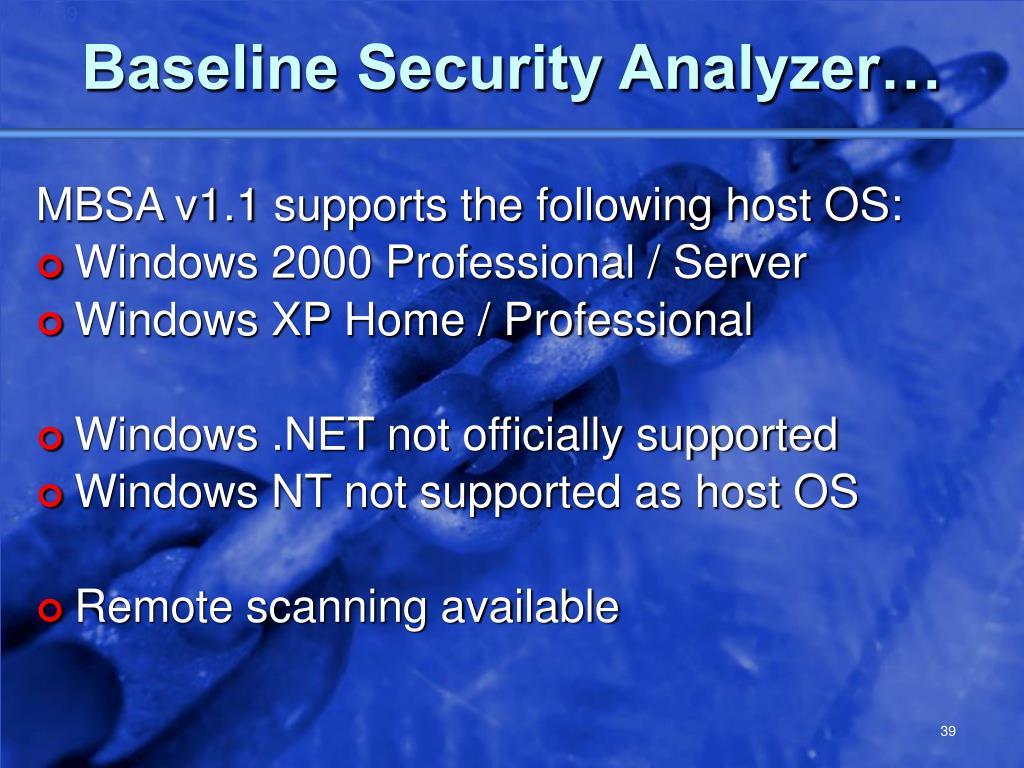 Baseline Security Analyzer…

MBSA v1.1 supports the following host OS:
Windows 2000 Professional / Server
Windows XP Home / Professional

Windows .NET not officially supported
Windows NT not supported as host OS

Remote scanning available

39